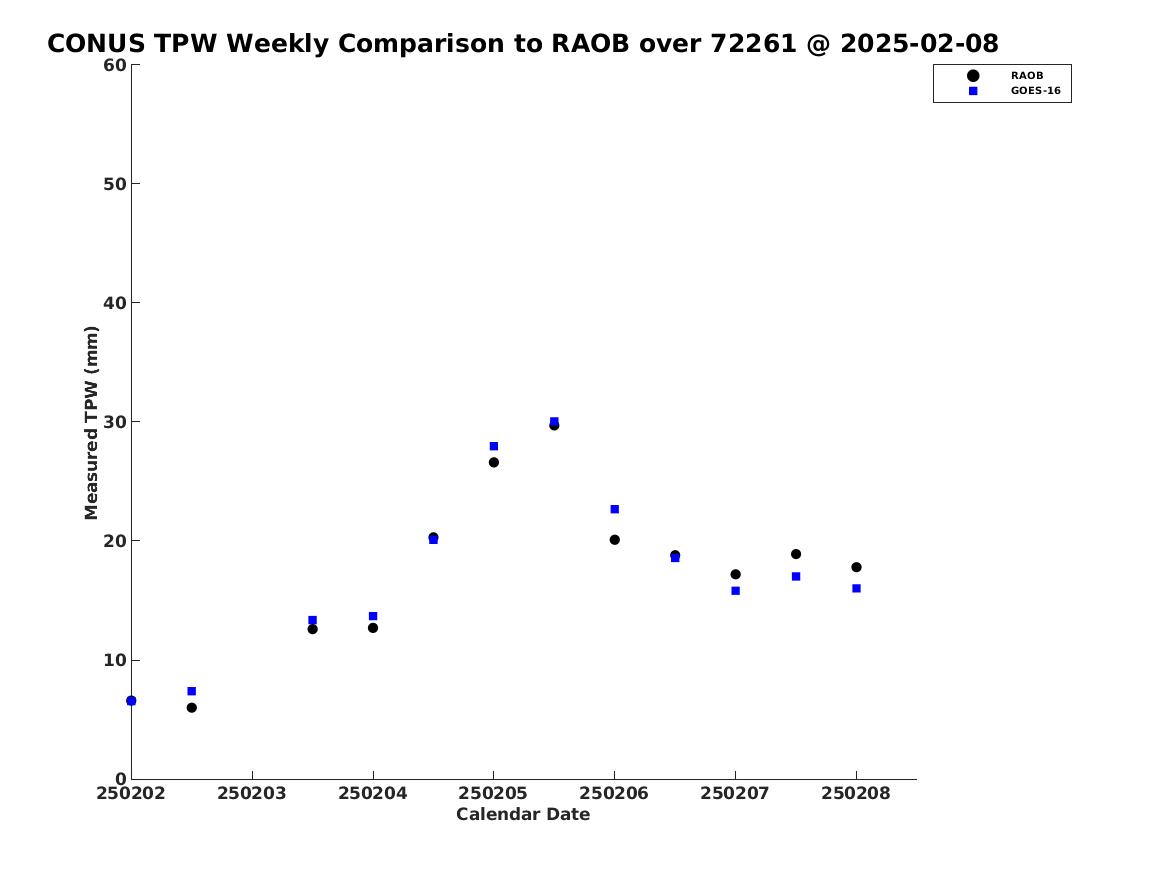 CONUS TPW Weekly Comparison to RAOB over 72261 @ 2025-02-08

RAOB
GOES-16

Measured TPW (mm)

60
50
40
30
20
10
0

250202 250203 250204 250205 250206 250207 250208

Calendar Date